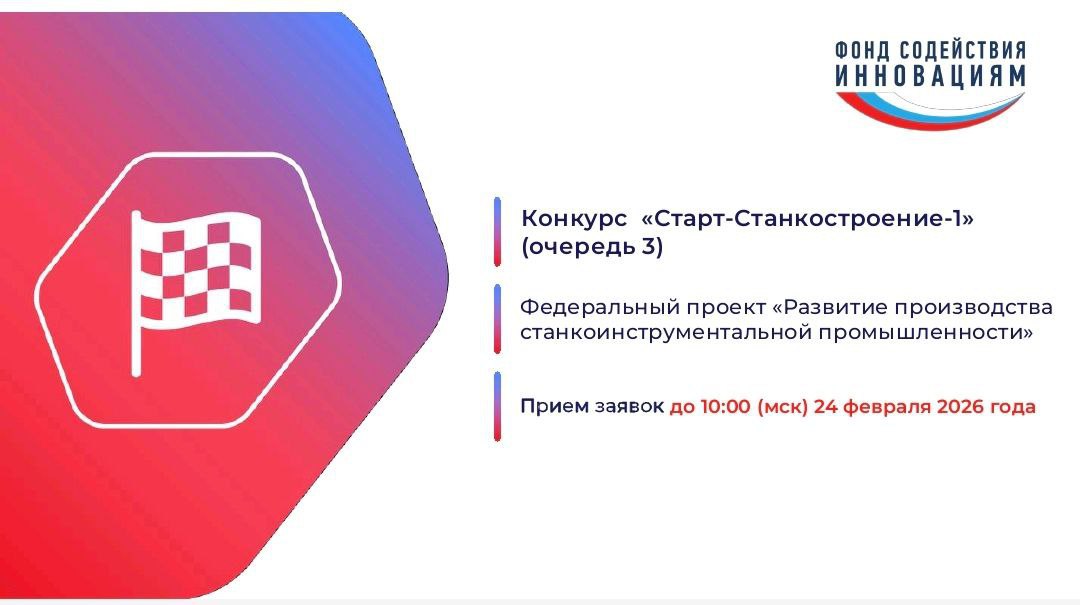 ФОНД СОДЕЙСТВИЯ
ИННОВАЦИЯМ

Конкурс «Старт-Станкостроение-1» (очередь 3)

Федеральный проект «Развитие производства станкоинструментальной промышленности»

Прием заявок до 10:00 (мск) 24 февраля 2026 года